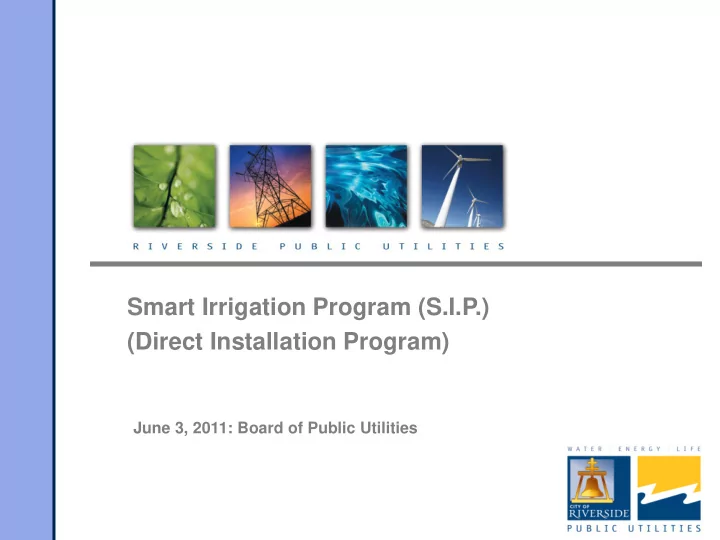 RIVERSIDE PUBLIC UTILITIES

Smart Irrigation Program (S.I.P.)
(Direct Installation Program)

June 3, 2011: Board of Public Utilities

WATER ENERGY LIFE

CITY OF RIVERSIDE

PUBLIC UTILITIES